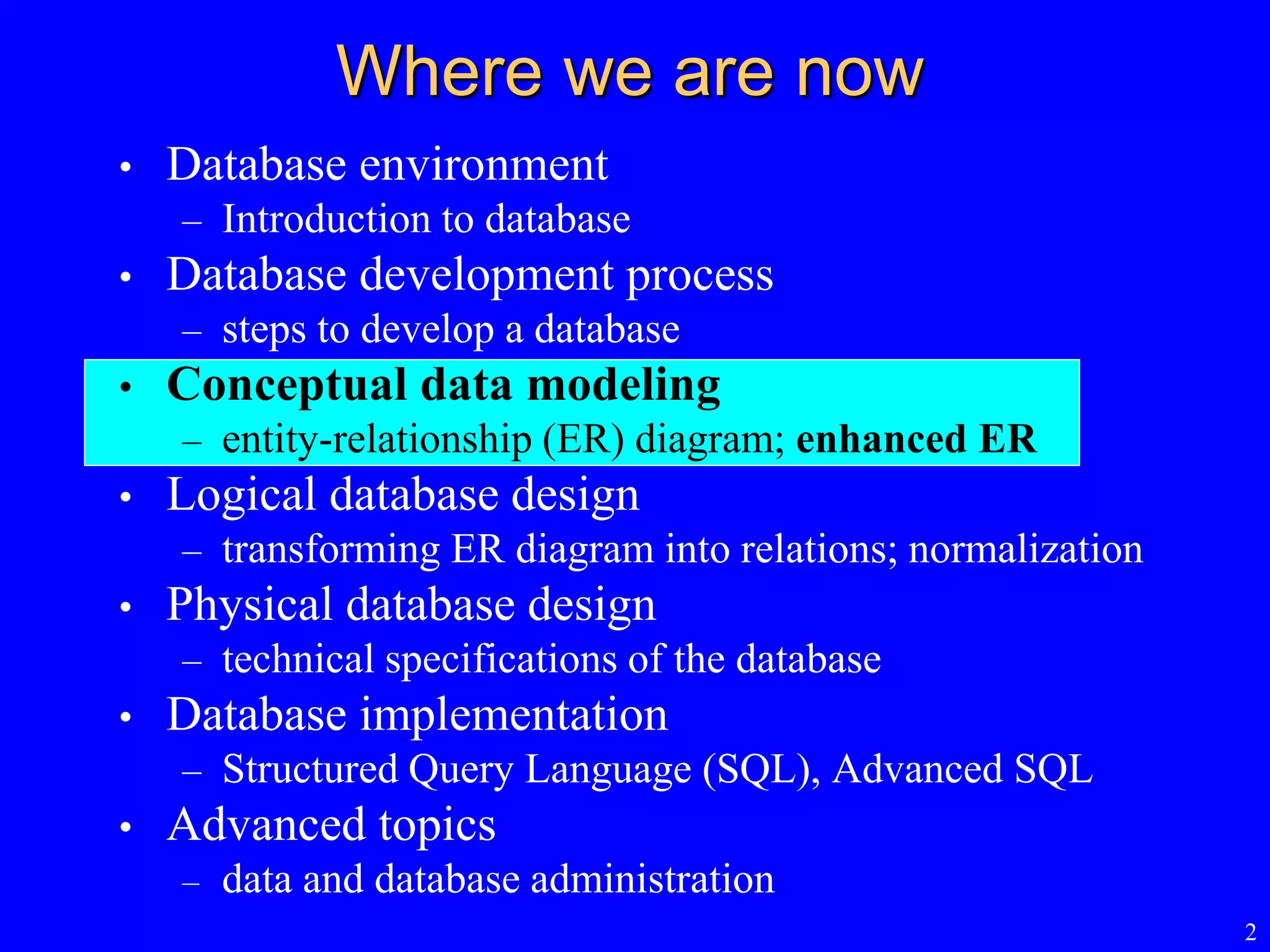 Where we are now

• Database environment
– Introduction to database
• Database development process
– steps to develop a database
• Conceptual data modeling
– entity-relationship (ER) diagram; enhanced ER
• Logical database design
– transforming ER diagram into relations; normalization
• Physical database design
– technical specifications of the database
• Database implementation
– Structured Query Language (SQL), Advanced SQL
• Advanced topics
– data and database administration

2